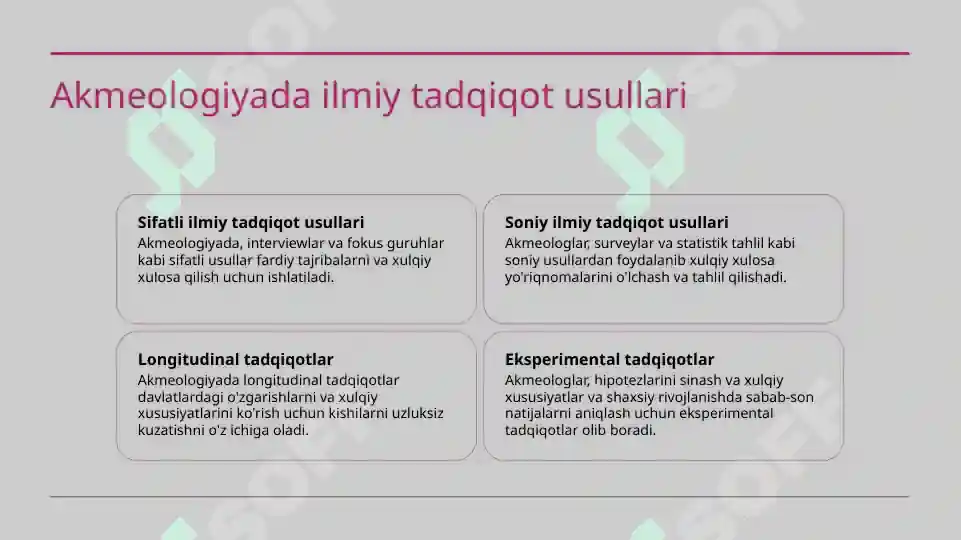 Akmeologiyada ilmiy tadqiqot usullari

Sifatli ilmiy tadqiqot usullari
Akmeologiyada, interviewlar va fokus guruhlar kabi sifatli usullar fardiy tajribalarni va xulqiy xulosa qilish uchun ishlatiladi.

Soniy ilmiy tadqiqot usullari
Akmeologlar, surveylar va statistik tahlil kabi soniy usullardan foydalanib xulqiy xulosa yo'riqnomalarini o'lchash va tahlil qilishadi.

Longitudinal tadqiqotlar
Akmeologiyada longitudinal tadqiqotlar davlatlardagi o'zgarishlarni va xulqiy xususiyatlarini ko'rish uchun kishilarni uzluksiz kuzatishni o'z ichiga oladi.

Eksperimental tadqiqotlar
Akmeologlar, hipotezlarini sinash va xulqiy xususiyatlar va shaxsiy rivojlanishda sabab-son natijalarni aniqlash uchun eksperimental tadqiqotlar olib boradi.